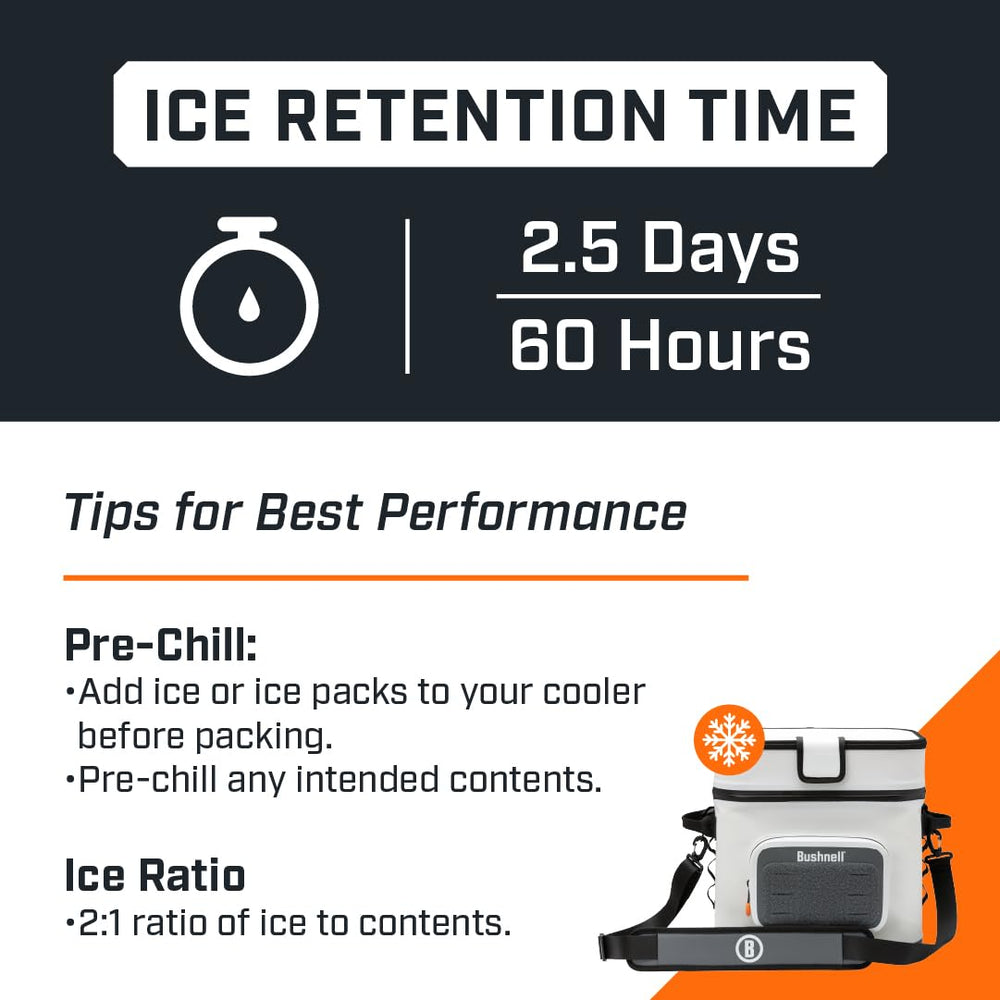 ICE RETENTION TIME

2.5 Days

60 Hours

Tips for Best Performance

Pre-Chill:

• Add ice or ice packs to your cooler before packing.

• Pre-chill any intended contents.

Ice Ratio

• 2:1 ratio of ice to contents.

Bushnell